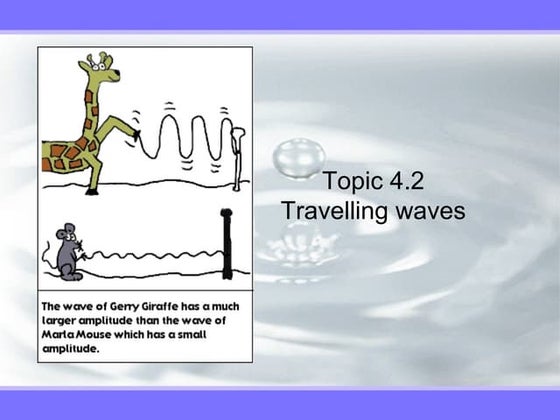 The wave of Gerry Giraffe has a much larger amplitude than the wave of Marla Mouse which has a small amplitude.

Topic 4.2
Travelling waves